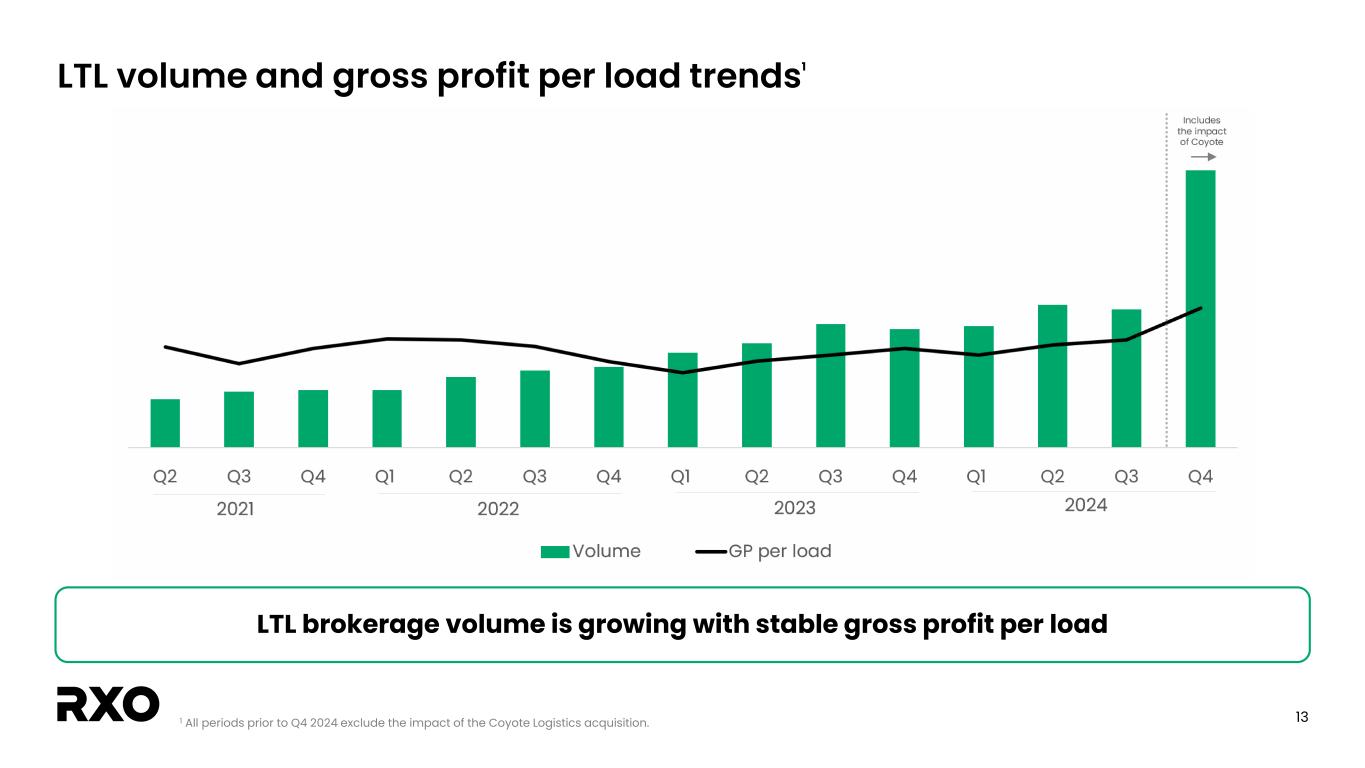 LTL volume and gross profit per load trends$^1$

Includes the impact of Coyote

Q2 Q3 Q4 Q1 Q2 Q3 Q4 Q1 Q2 Q3 Q4 Q1 Q2 Q3 Q4

2021 2022 2023 2024

Volume GP per load

LTL brokerage volume is growing with stable gross profit per load

RXO

$^1$ All periods prior to Q4 2024 exclude the impact of the Coyote Logistics acquisition.

13